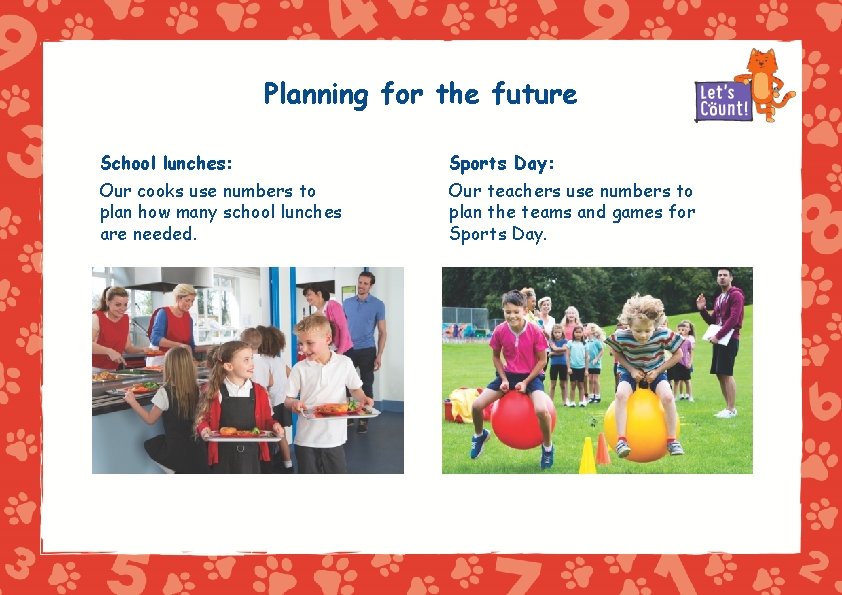 Planning for the future

Let's Count!

School lunches:
Our cooks use numbers to plan how many school lunches are needed.

Sports Day:
Our teachers use numbers to plan the teams and games for Sports Day.